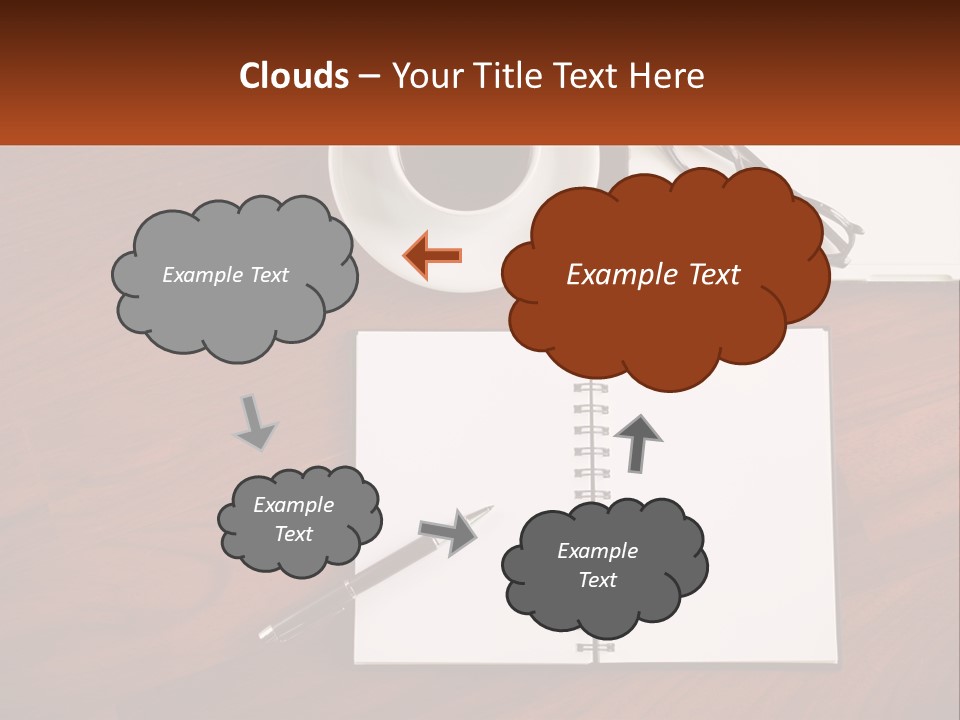 Clouds – Your Title Text Here

Example Text

Example Text

Example Text

Example Text